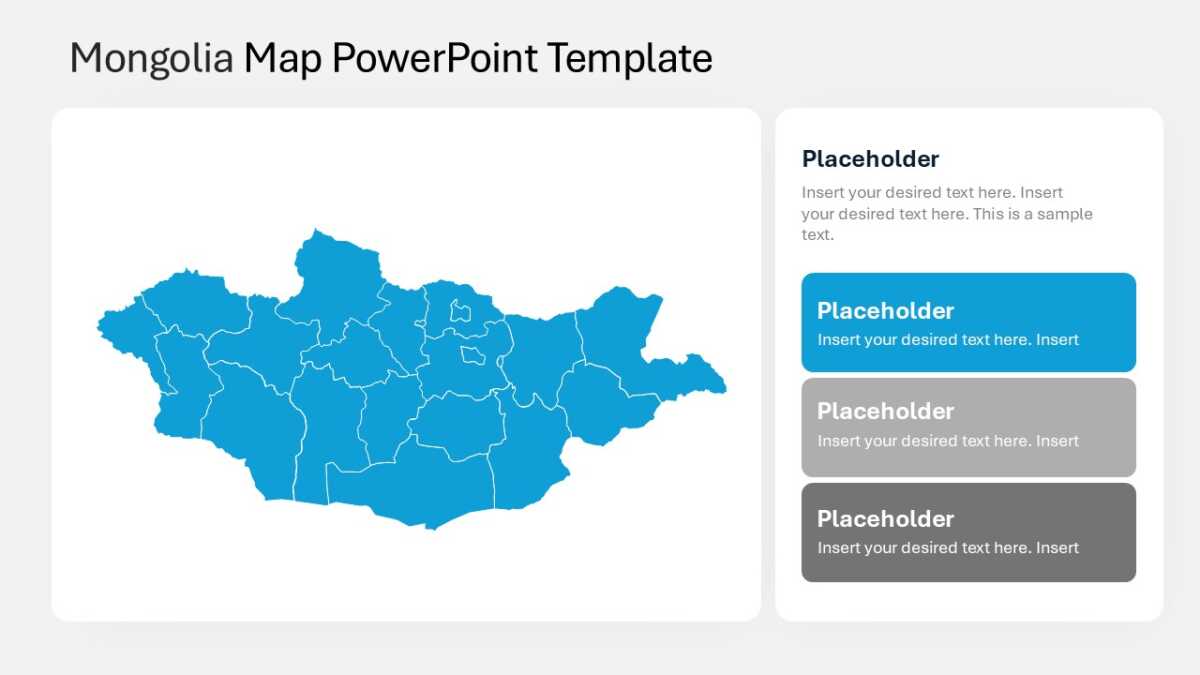 Mongolia Map PowerPoint Template

Placeholder

Insert your desired text here. Insert your desired text here. This is a sample text.

Placeholder

Insert your desired text here. Insert

Placeholder

Insert your desired text here. Insert

Placeholder

Insert your desired text here. Insert